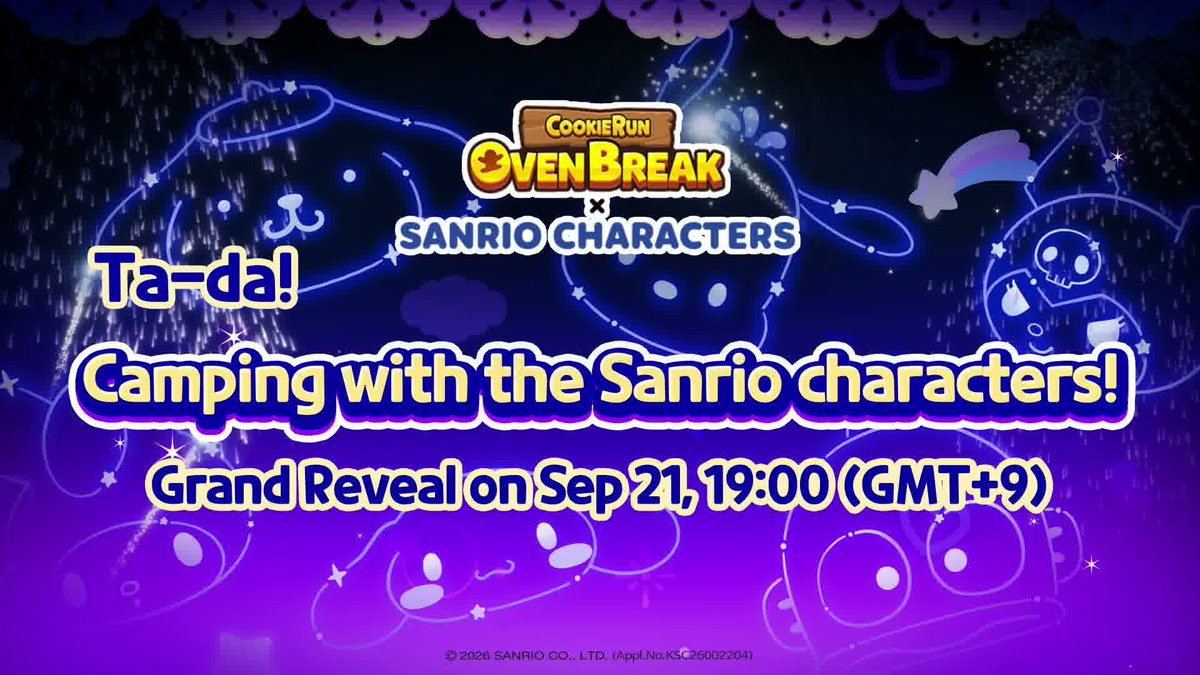 COOKIERUN OVENBREAK
×
SANRIO CHARACTERS

Ta-da!

Camping with the Sanrio characters!

Grand Reveal on Sep 21, 19:00 (GMT+9)

© 2026 SANRIO CO., LTD. (Appl.No.KSC26002204)